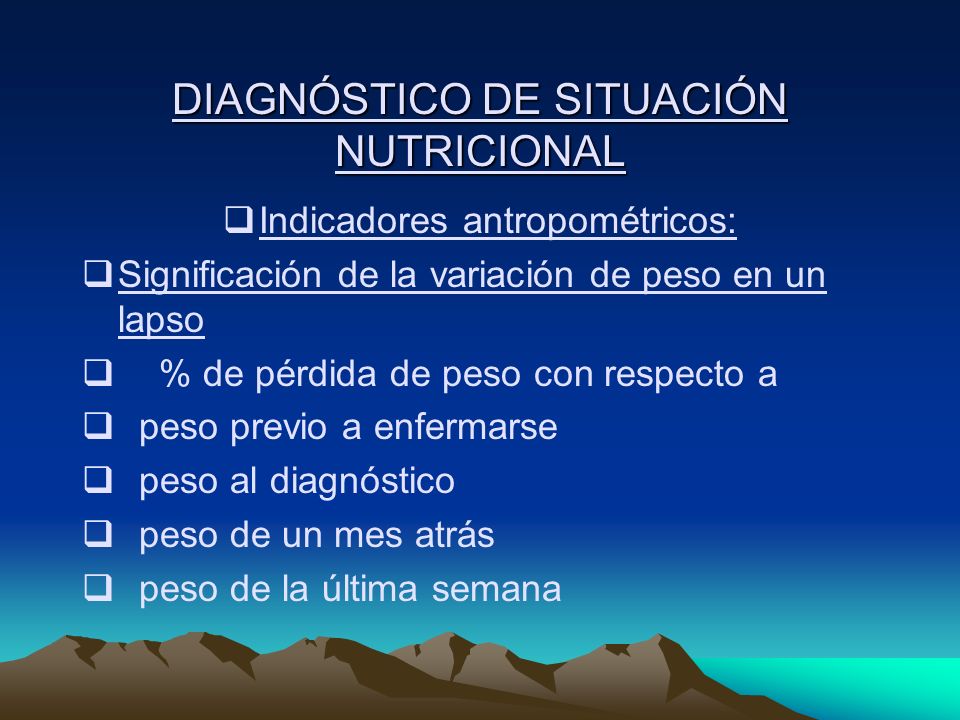 DIAGNÓSTICO DE SITUACIÓN NUTRICIONAL

❑ Indicadores antropométricos:

❑ Significación de la variación de peso en un lapso

❑ % de pérdida de peso con respecto a

❑ peso previo a enfermarse

❑ peso al diagnóstico

❑ peso de un mes atrás

❑ peso de la última semana